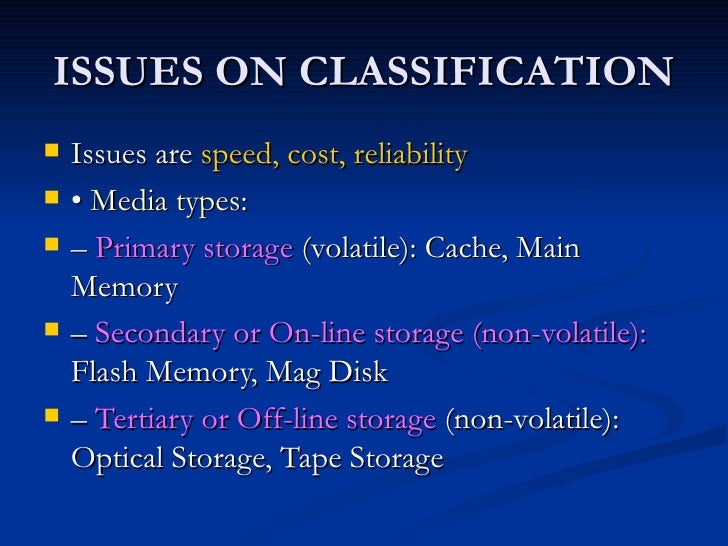 ISSUES ON CLASSIFICATION

- Issues are speed, cost, reliability
- • Media types:
- – Primary storage (volatile): Cache, Main Memory
- – Secondary or On-line storage (non-volatile): Flash Memory, Mag Disk
- – Tertiary or Off-line storage (non-volatile): Optical Storage, Tape Storage